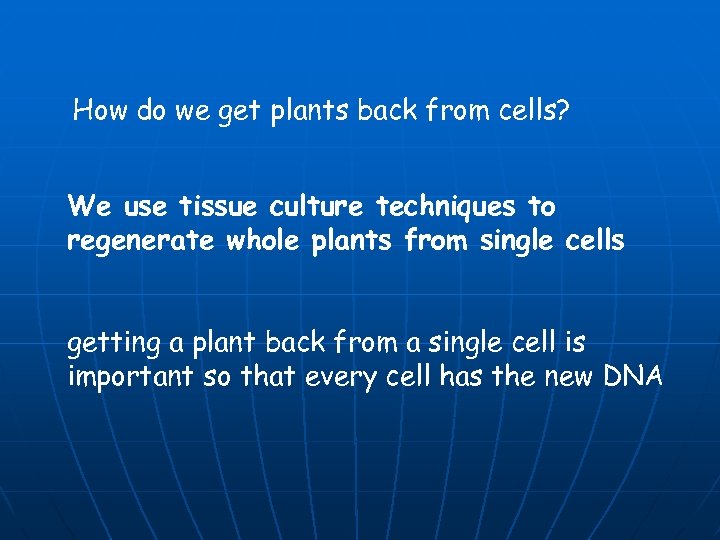 How do we get plants back from cells?

We use tissue culture techniques to regenerate whole plants from single cells

getting a plant back from a single cell is important so that every cell has the new DNA